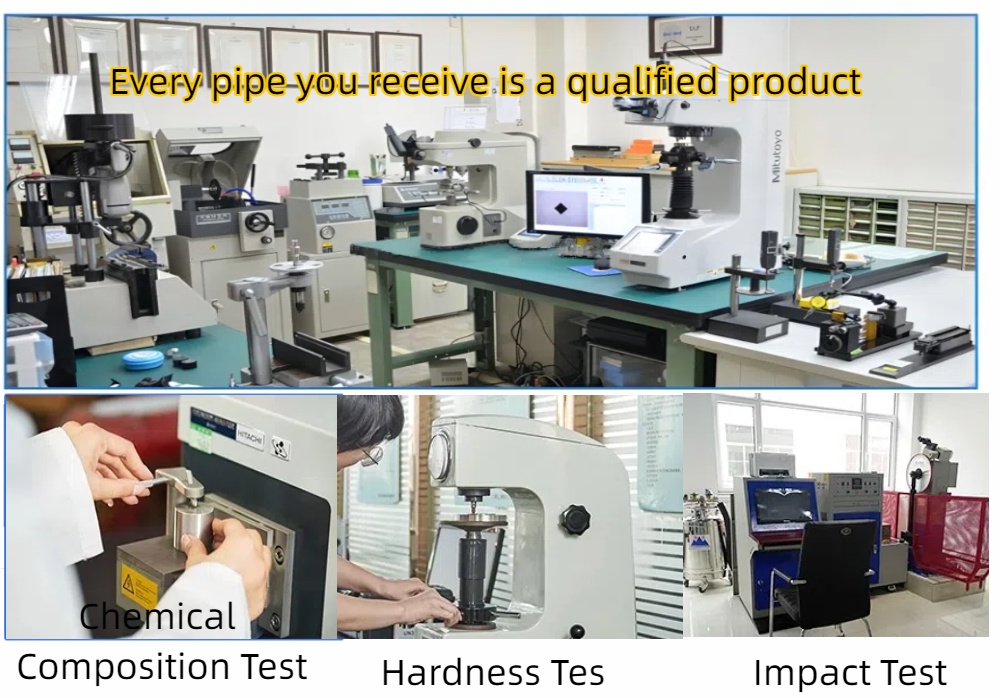 Every pipe you receive is a qualified product

Mitutoyo

HITACHI

Chemical Composition Test

Hardness Tes

Impact Test